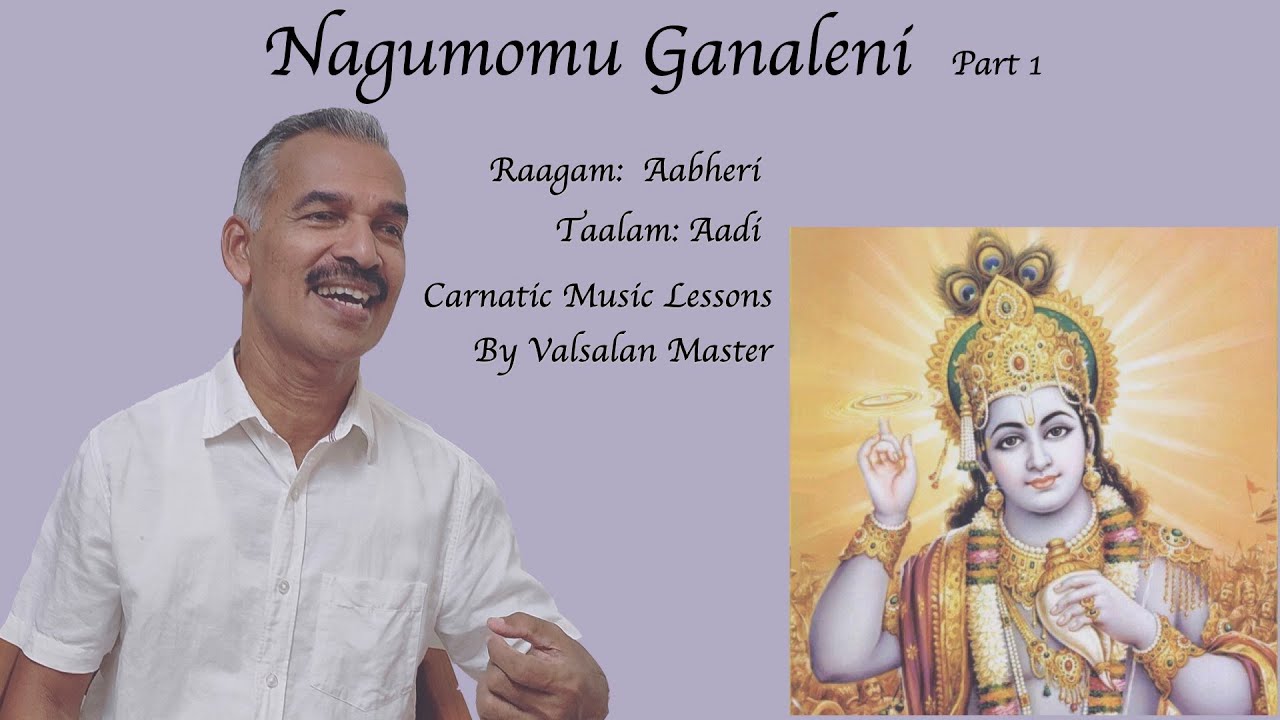 Nagumomu Ganaleni Part 1

Raagam: Aabheri

Taalam: Aadi

Carnatic Music Lessons

By Valsalan Master